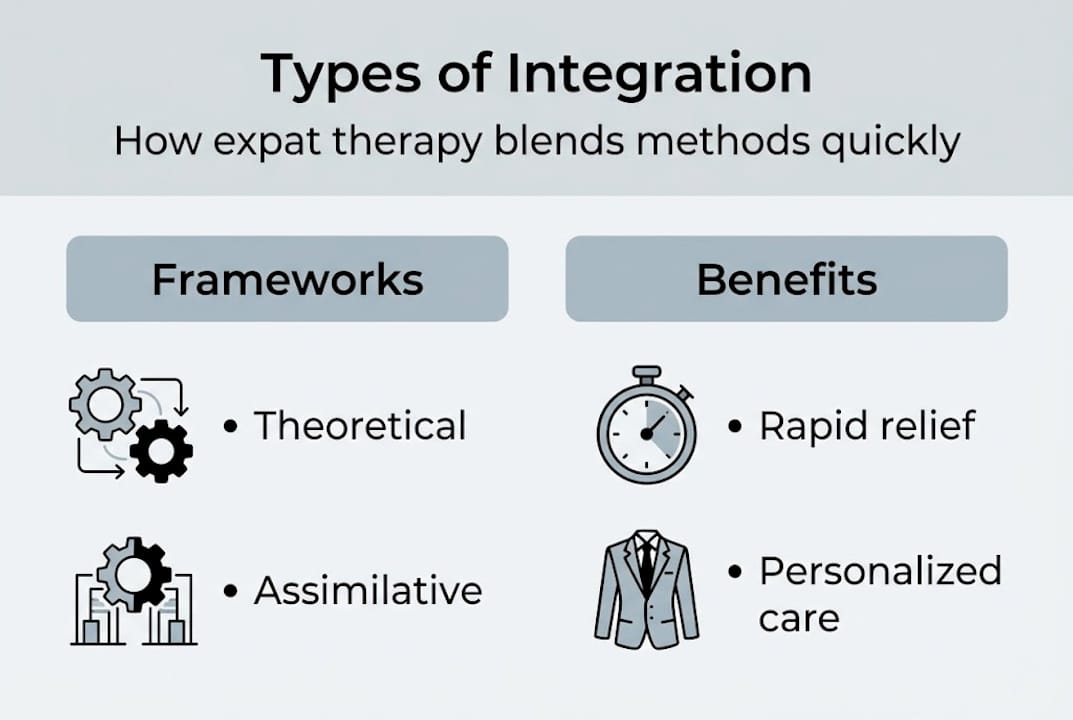 Types of Integration
How expat therapy blends methods quickly

Frameworks

• Theoretical

• Assimilative

Benefits

• Rapid relief

• Personalized care